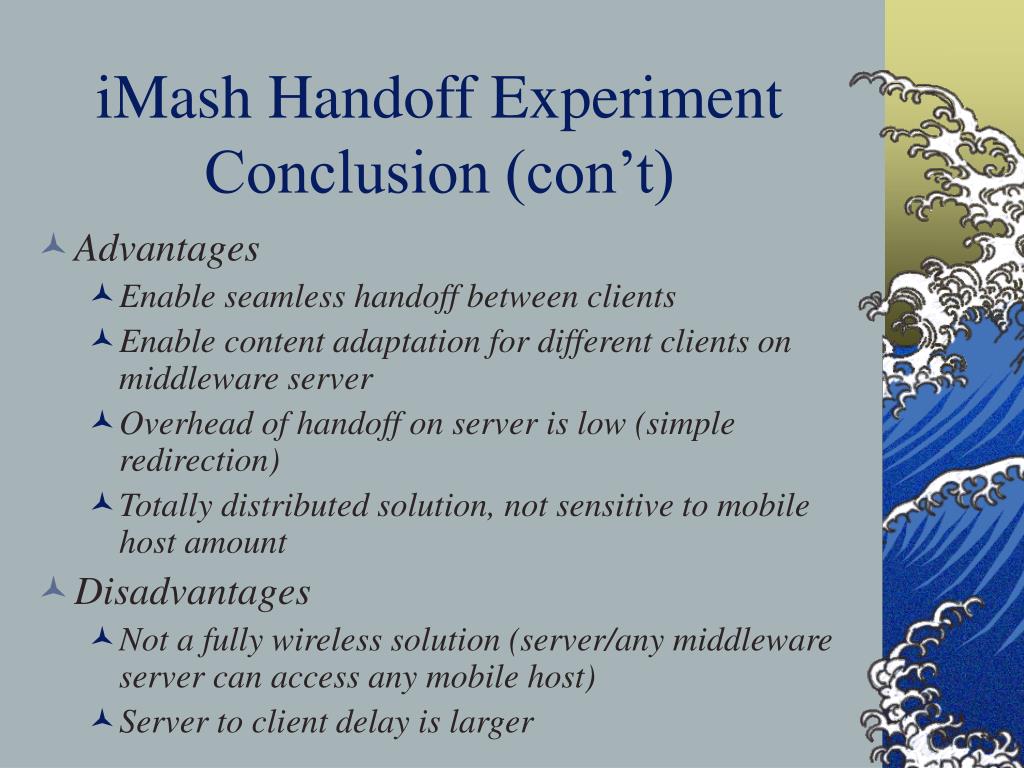 iMash Handoff Experiment Conclusion (con’t)

Advantages

Enable seamless handoff between clients

Enable content adaptation for different clients on middleware server

Overhead of handoff on server is low (simple redirection)

Totally distributed solution, not sensitive to mobile host amount

Disadvantages

Not a fully wireless solution (server/any middleware server can access any mobile host)

Server to client delay is larger